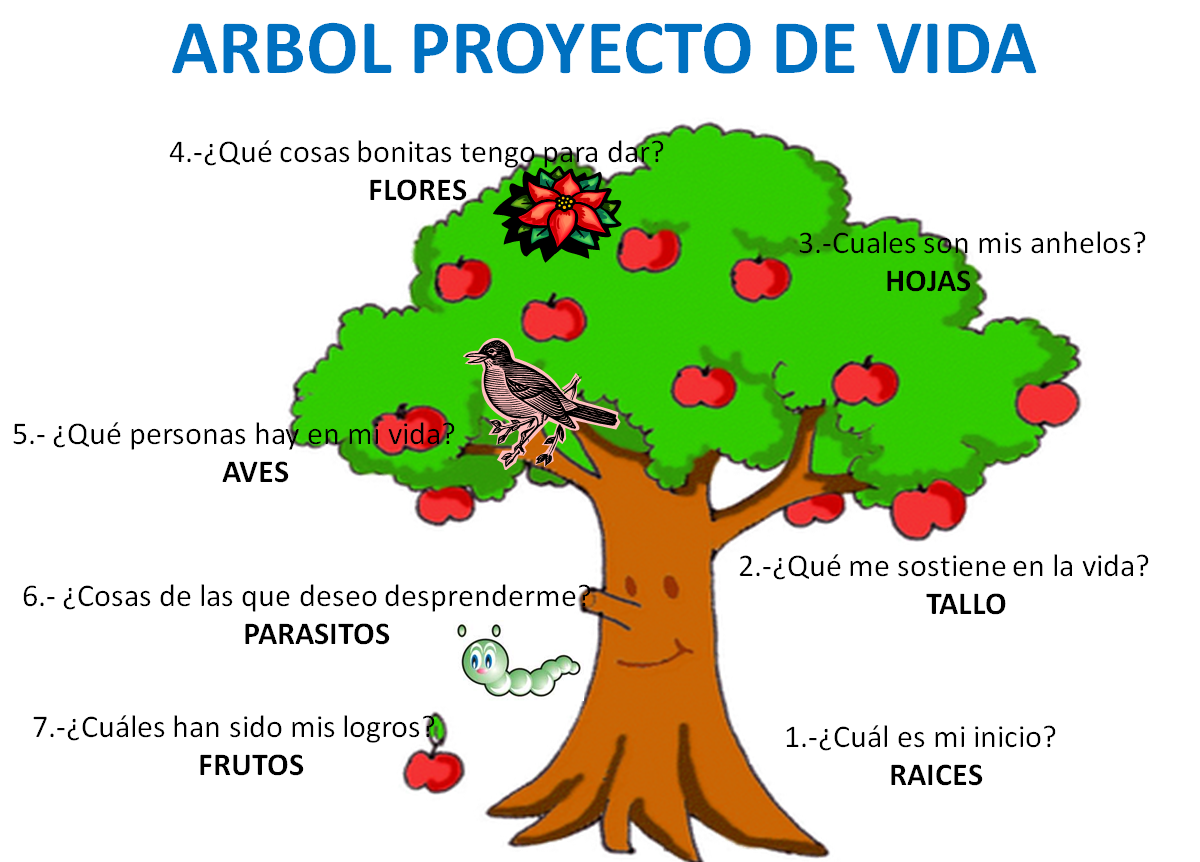 ARBOL PROYECTO DE VIDA

4.-¿Qué cosas bonitas tengo para dar?
FLORES

3.-Cuales son mis anhelos?
HOJAS

5.- ¿Qué personas hay en mi vida?
AVES

2.-¿Qué me sostiene en la vida?
TALLO

6.- ¿Cosas de las que deseo desprenderme?
PARASITOS

7.-¿Cuáles han sido mis logros?
FRUTOS

1.-¿Cuál es mi inicio?
RAICES